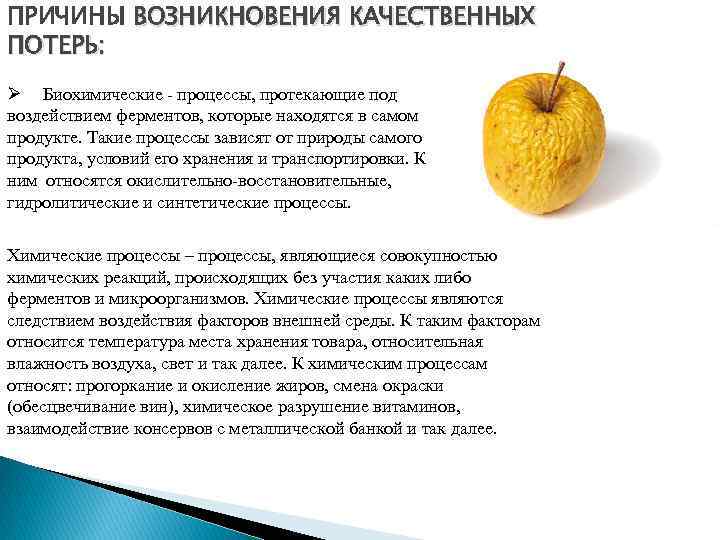 ПРИЧИНЫ ВОЗНИКНОВЕНИЯ КАЧЕСТВЕННЫХ ПОТЕРЬ:

➢ Биохимические - процессы, протекающие под воздействием ферментов, которые находятся в самом продукте. Такие процессы зависят от природы самого продукта, условий его хранения и транспортировки. К ним относятся окислительно-восстановительные, гидролитические и синтетические процессы.

Химические процессы – процессы, являющиеся совокупностью химических реакций, происходящих без участия каких либо ферментов и микроорганизмов. Химические процессы являются следствием воздействия факторов внешней среды. К таким факторам относится температура места хранения товара, относительная влажность воздуха, свет и так далее. К химическим процессам относят: прогоркание и окисление жиров, смена окраски (обесцвечивание вин), химическое разрушение витаминов, взаимодействие консервов с металлической банкой и так далее.